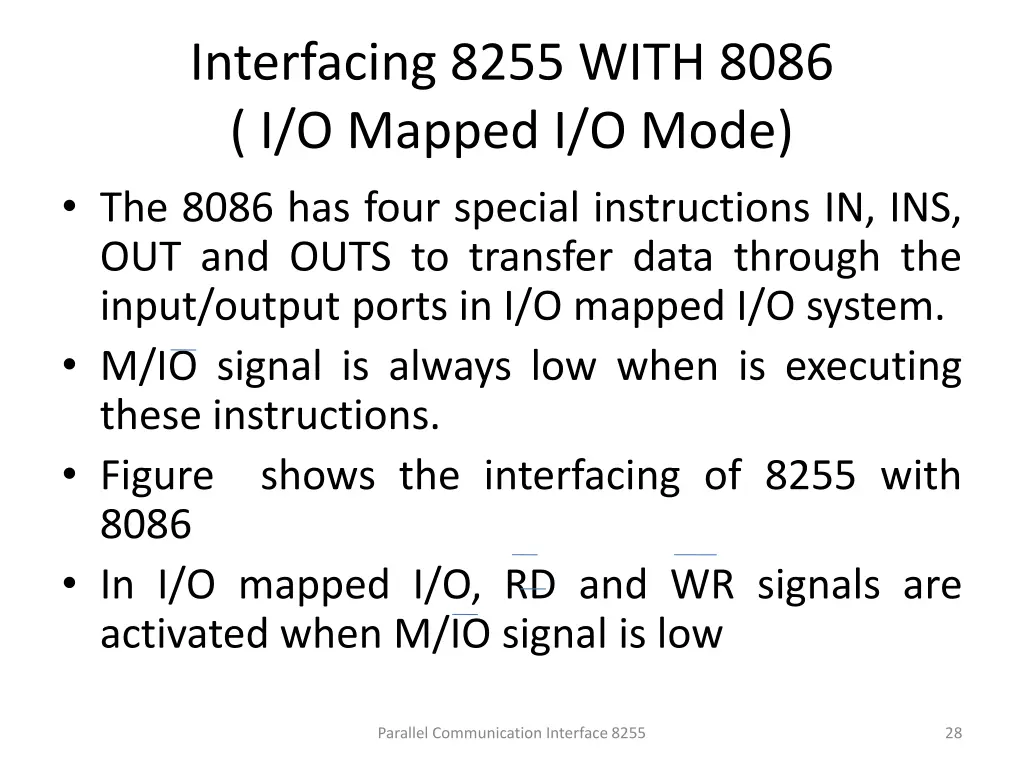 Interfacing 8255 WITH 8086
( I/O Mapped I/O Mode)

• The 8086 has four special instructions IN, INS, OUT and OUTS to transfer data through the input/output ports in I/O mapped I/O system.
• M/$\overline{IO}$ signal is always low when is executing these instructions.
• Figure shows the interfacing of 8255 with 8086
• In I/O mapped I/O, $\overline{RD}$ and $\overline{WR}$ signals are activated when M/$\overline{IO}$ signal is low

Parallel Communication Interface 8255

28